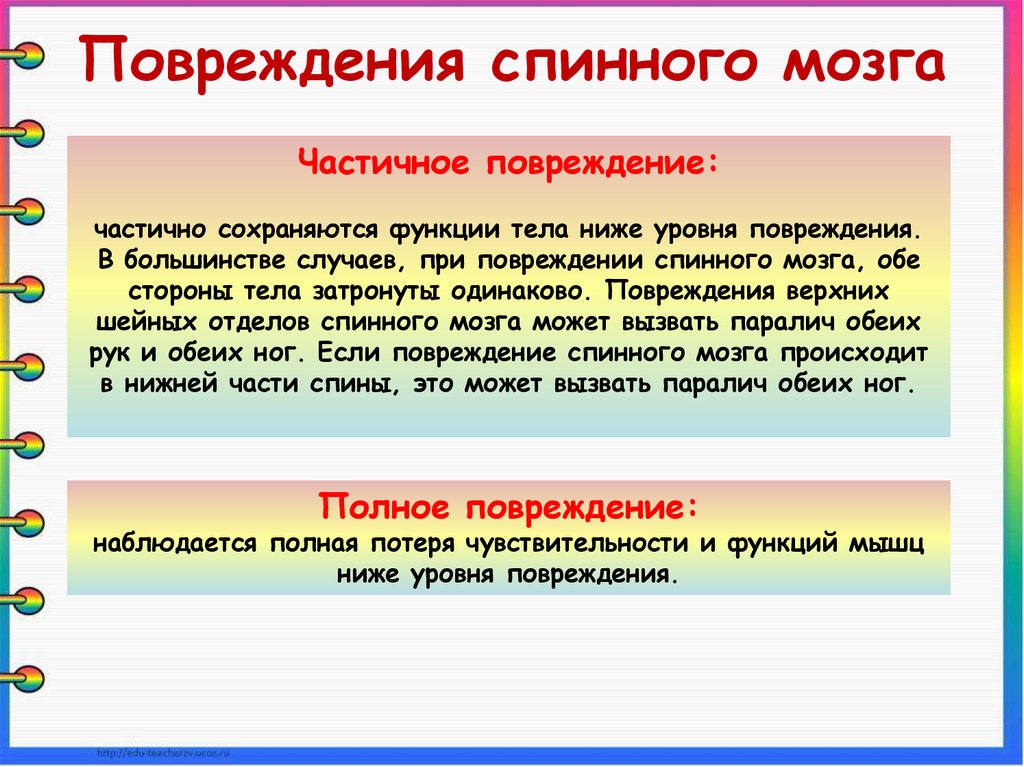 Повреждения спинного мозга

Частичное повреждение:

частично сохраняются функции тела ниже уровня повреждения. В большинстве случаев, при повреждении спинного мозга, обе стороны тела затронуты одинаково. Повреждения верхних шейных отделов спинного мозга может вызвать паралич обеих рук и обеих ног. Если повреждение спинного мозга происходит в нижней части спины, это может вызвать паралич обеих ног.

Полное повреждение:
наблюдается полная потеря чувствительности и функций мышц ниже уровня повреждения.

http://edu-teacherzv.ucoz.ru